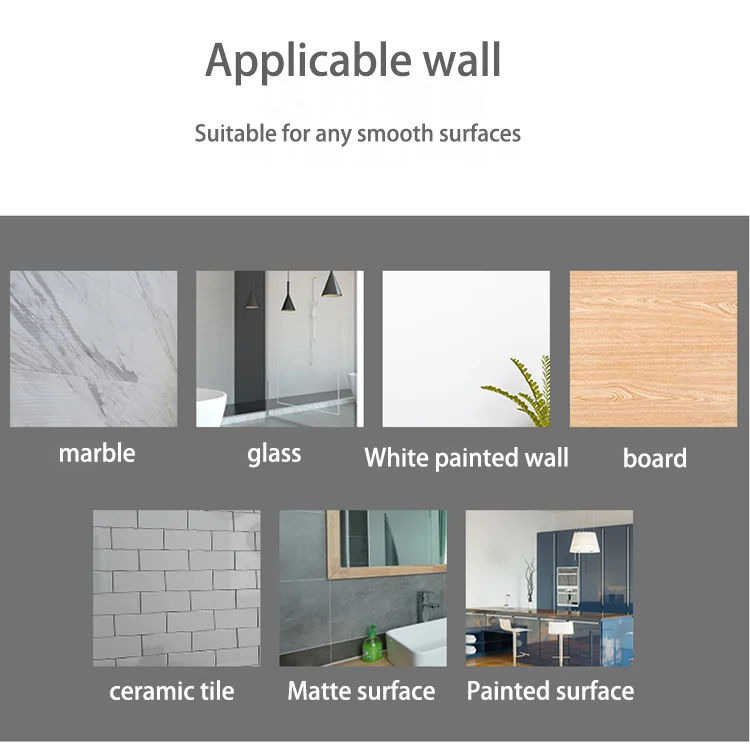 Applicable wall

Suitable for any smooth surfaces

marble

glass

White painted wall

board

ceramic tile

Matte surface

Painted surface